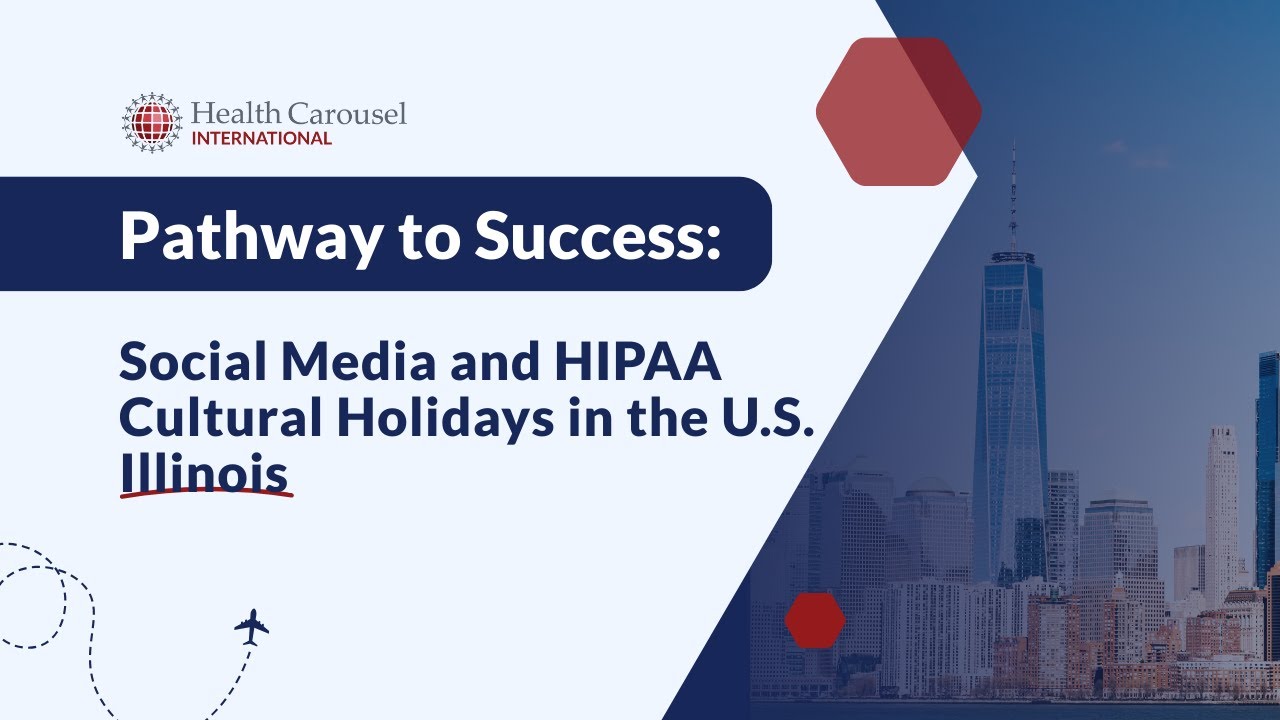 Health Carousel
INTERNATIONAL

Pathway to Success:

Social Media and HIPAA
Cultural Holidays in the U.S.
Illinois